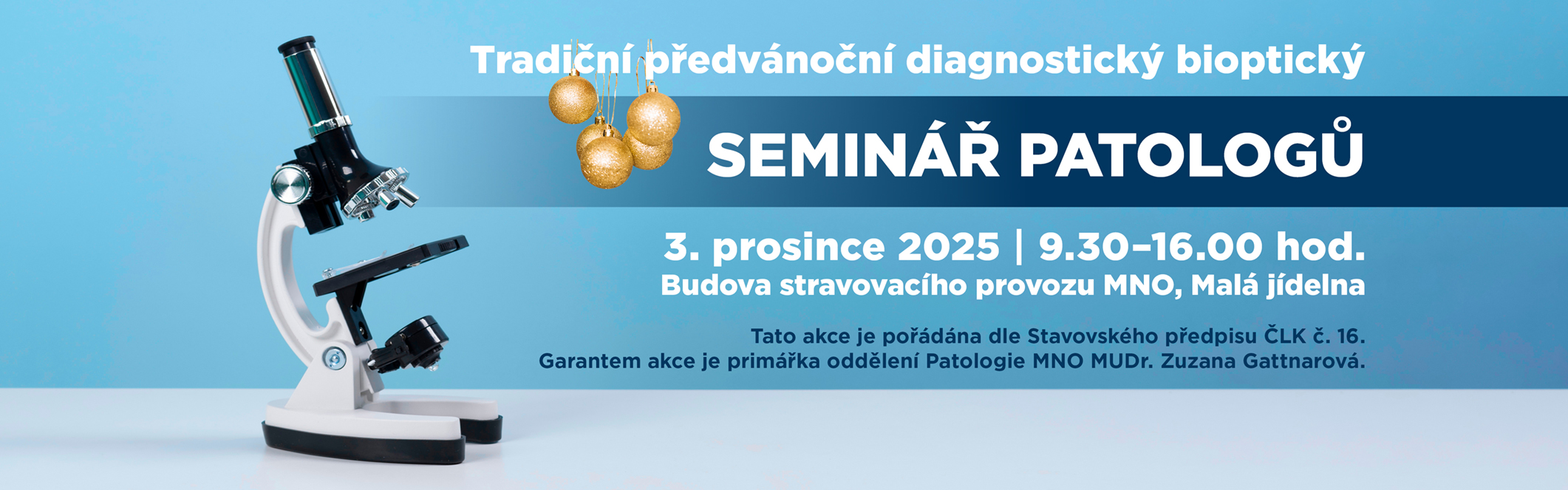 Tradiční předvánoční diagnostický bioptický

SEMINÁŘ PATOLOGŮ

3. prosince 2025 | 9.30–16.00 hod.
Budova stravovacího provozu MNO, Malá jídelna

Tato akce je pořádána dle Stavovského předpisu ČLK č. 16.
Garantem akce je primářka oddělení Patologie MNO MUDr. Zuzana Gattnarová.